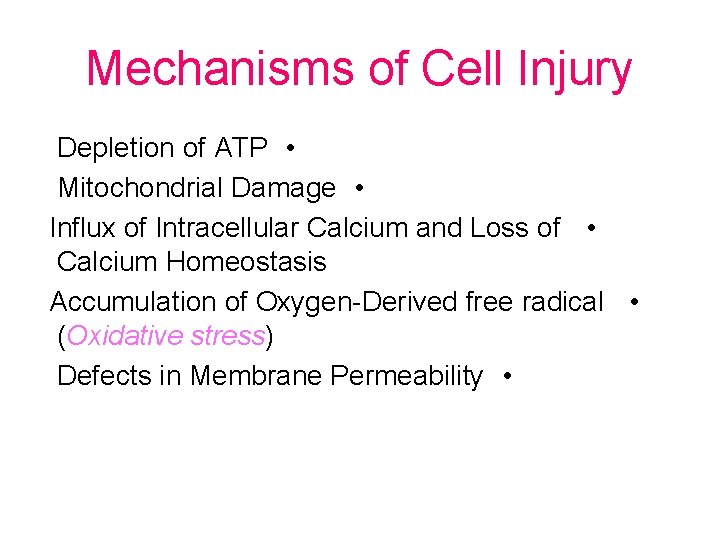 Mechanisms of Cell Injury

Depletion of ATP •

Mitochondrial Damage •

Influx of Intracellular Calcium and Loss of • Calcium Homeostasis

Accumulation of Oxygen-Derived free radical • (Oxidative stress)

Defects in Membrane Permeability •